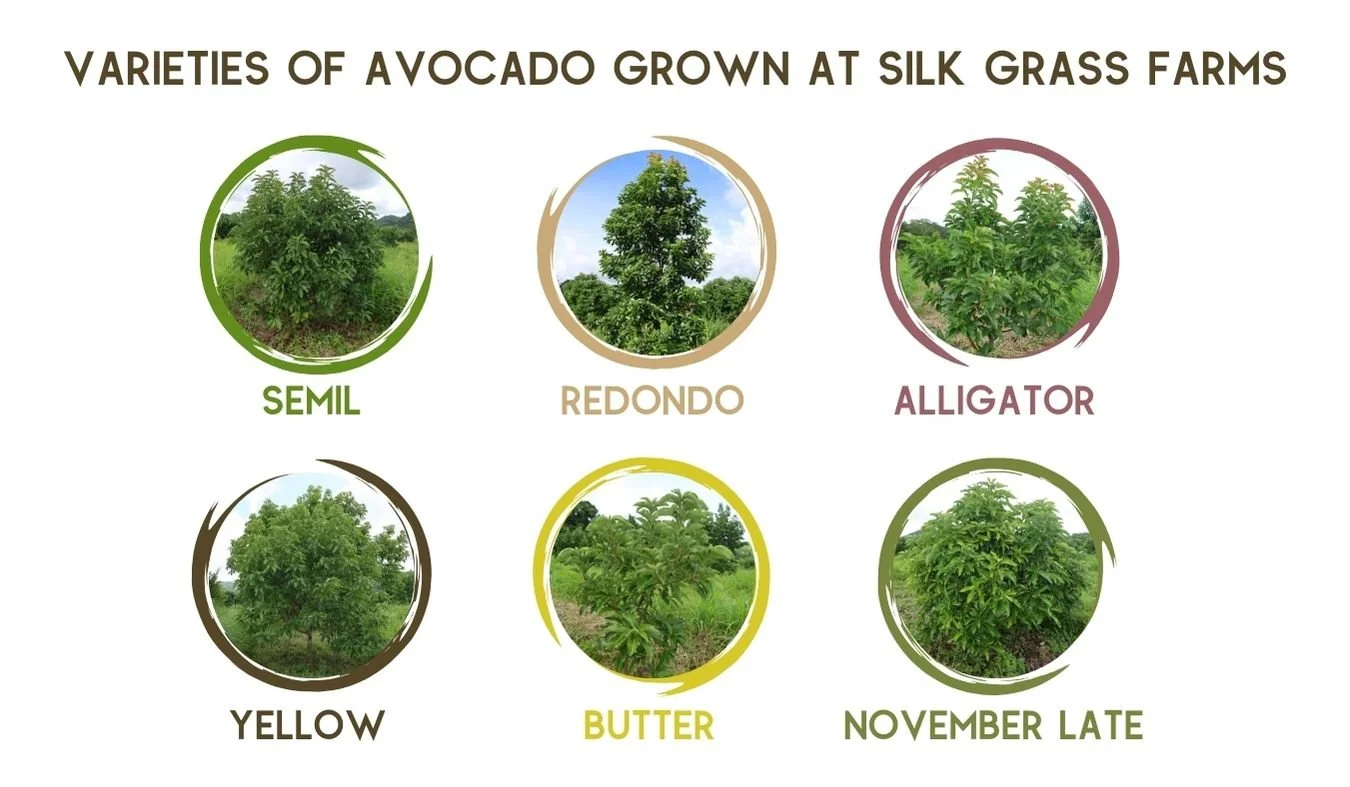 VARIETIES OF AVOCADO GROWN AT SILK GRASS FARMS

SEMIL

REDONDO

ALLIGATOR

YELLOW

BUTTER

NOVEMBER LATE